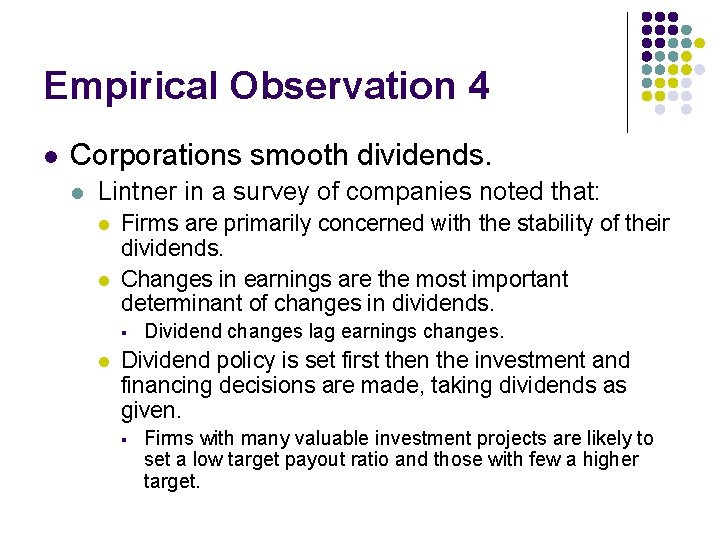 Empirical Observation 4

Corporations smooth dividends.

Lintner in a survey of companies noted that:

Firms are primarily concerned with the stability of their dividends.

Changes in earnings are the most important determinant of changes in dividends.

Dividend changes lag earnings changes.

Dividend policy is set first then the investment and financing decisions are made, taking dividends as given.

Firms with many valuable investment projects are likely to set a low target payout ratio and those with few a higher target.